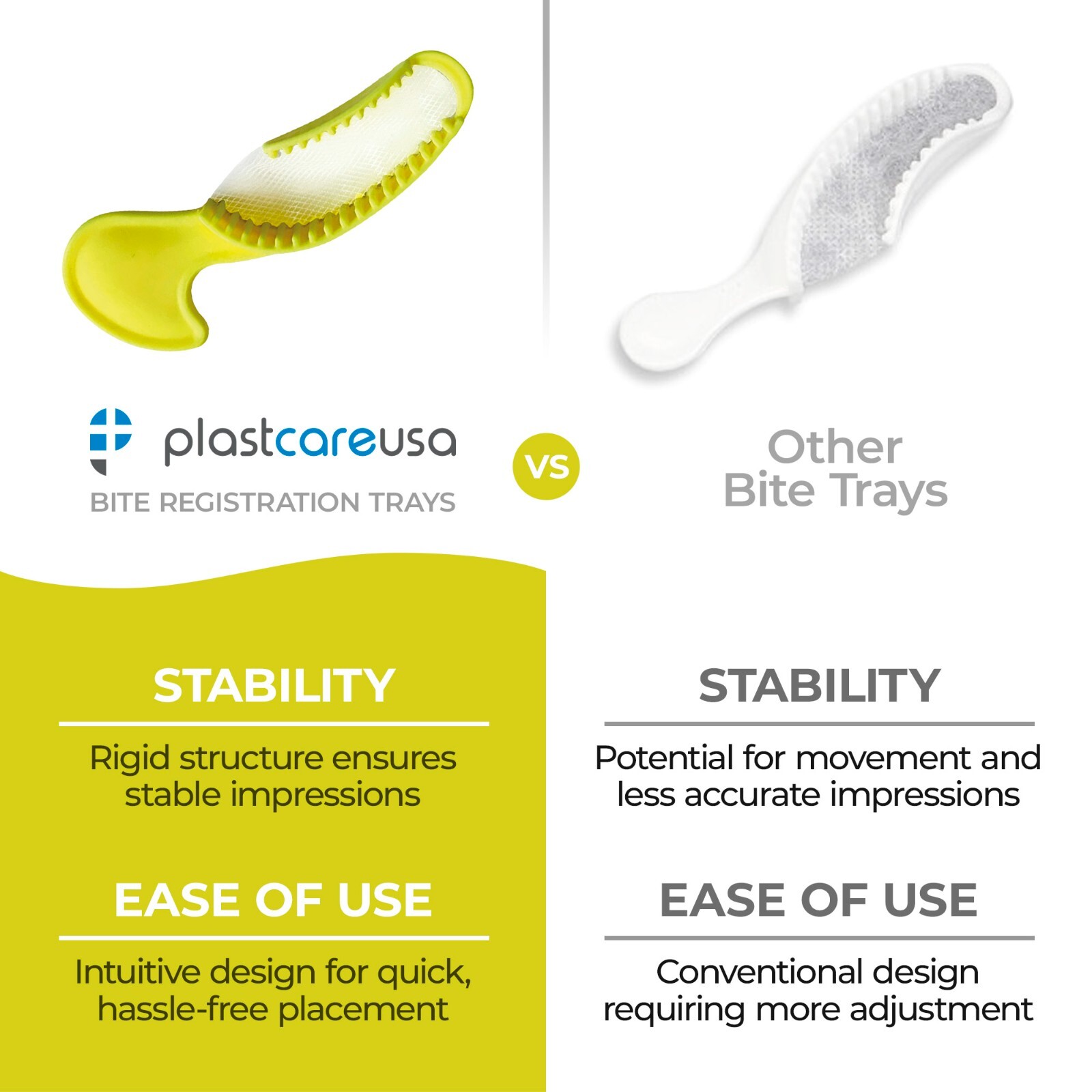 plastcareusa
BITE REGISTRATION TRAYS

VS

Other
Bite Trays

STABILITY

Rigid structure ensures stable impressions

EASE OF USE

Intuitive design for quick, hassle-free placement

STABILITY

Potential for movement and less accurate impressions

EASE OF USE

Conventional design requiring more adjustment